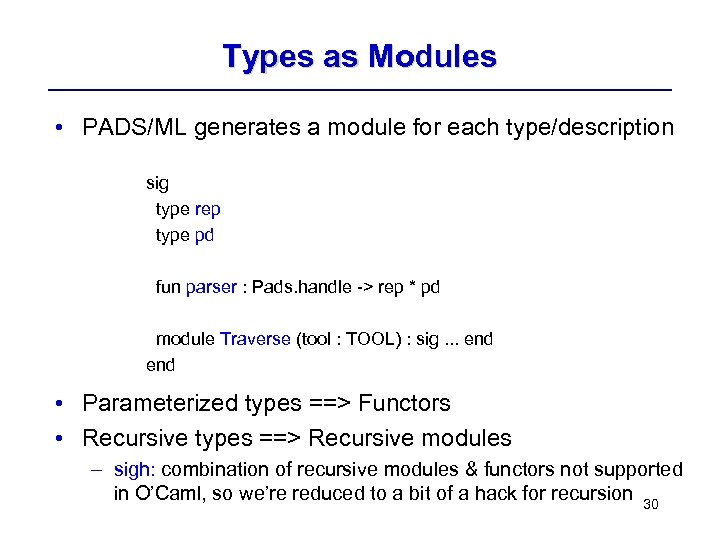 Types as Modules

• PADS/ML generates a module for each type/description

sig
type rep
type pd

fun parser : Pads.handle -> rep * pd

module Traverse (tool : TOOL) : sig ... end
end

• Parameterized types ==> Functors
• Recursive types ==> Recursive modules
– sigh: combination of recursive modules & functors not supported in O'Caml, so we're reduced to a bit of a hack for recursion

30